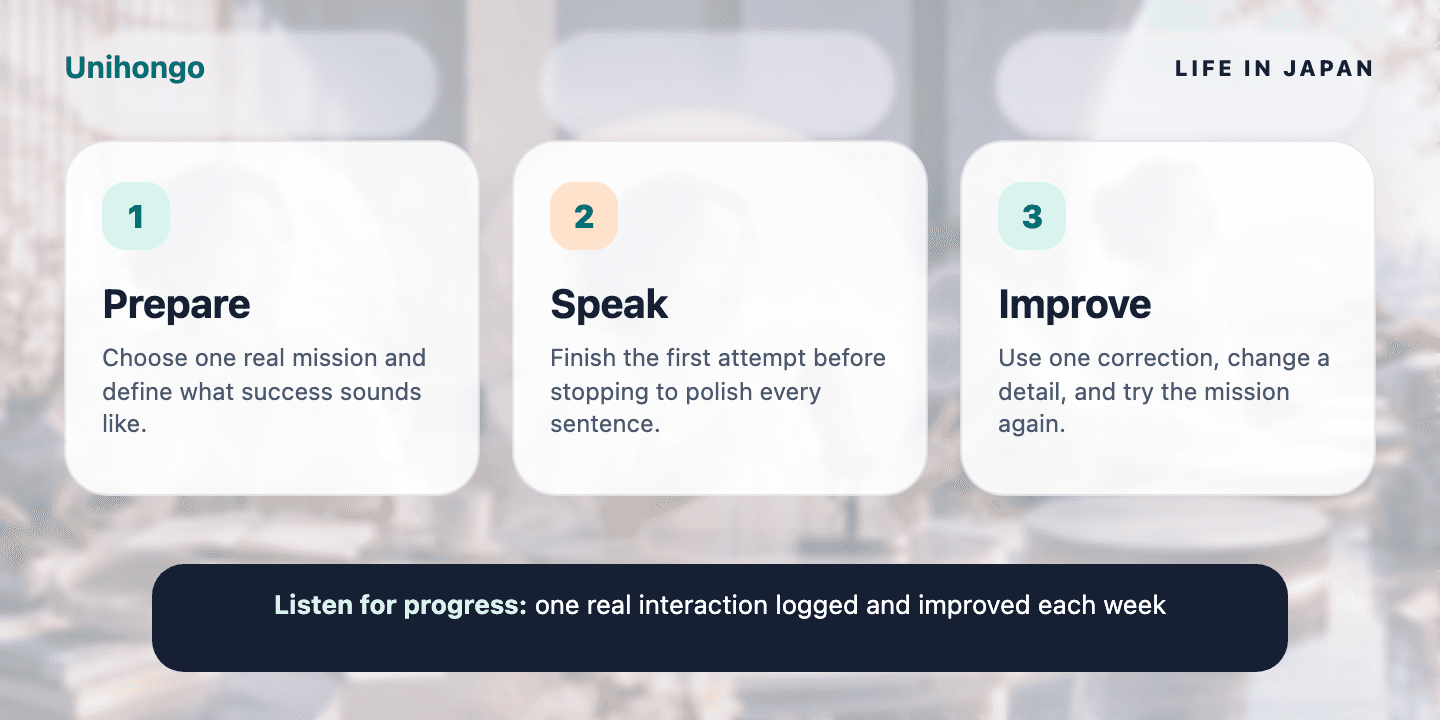 Unihongo

LIFE IN JAPAN

1

Prepare

Choose one real mission and define what success sounds like.

2

Speak

Finish the first attempt before stopping to polish every sentence.

3

Improve

Use one correction, change a detail, and try the mission again.

Listen for progress: one real interaction logged and improved each week